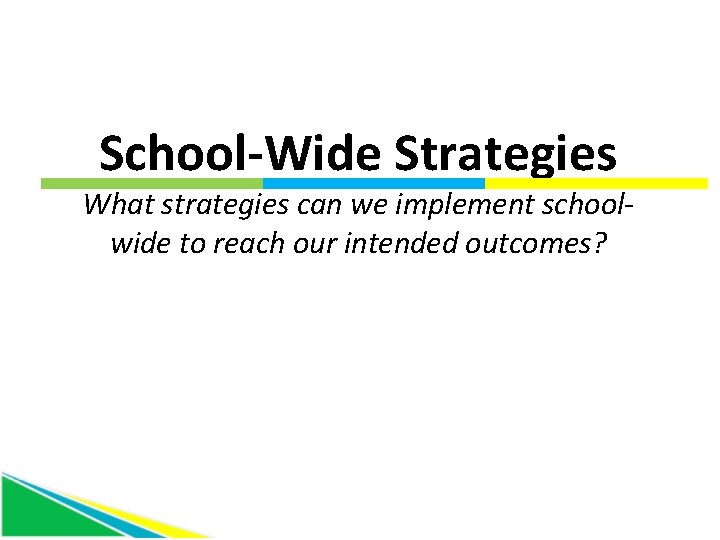 School-Wide Strategies

What strategies can we implement school-wide to reach our intended outcomes?